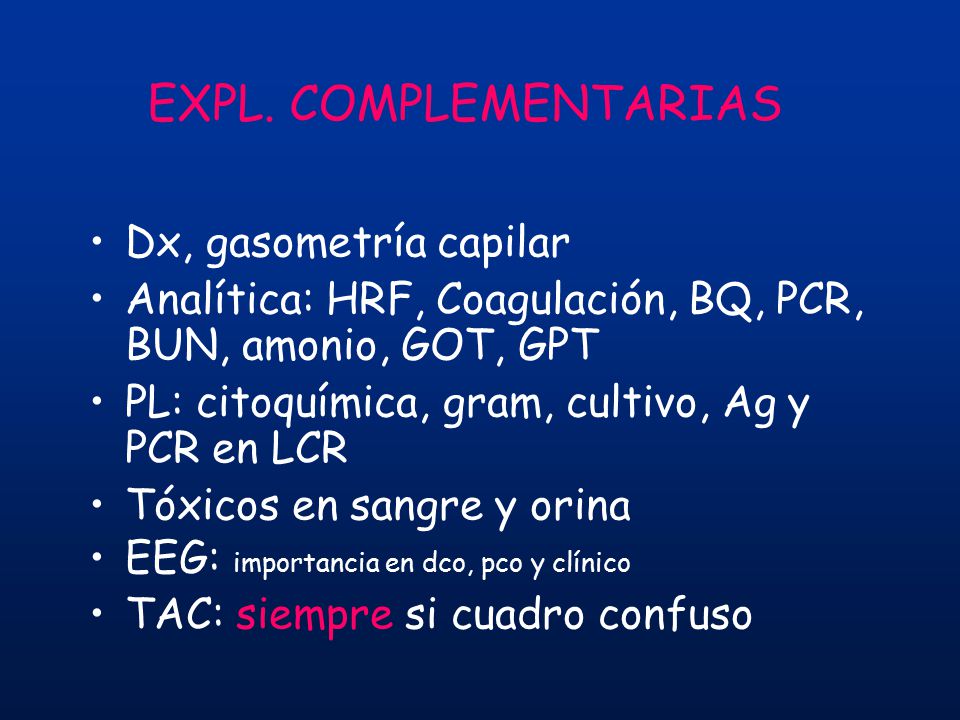 EXPL. COMPLEMENTARIAS

• Dx, gasometría capilar
• Analítica: HRF, Coagulación, BQ, PCR, BUN, amonio, GOT, GPT
• PL: citoquímica, gram, cultivo, Ag y PCR en LCR
• Tóxicos en sangre y orina
• EEG: importancia en dco, pco y clínico
• TAC: siempre si cuadro confuso